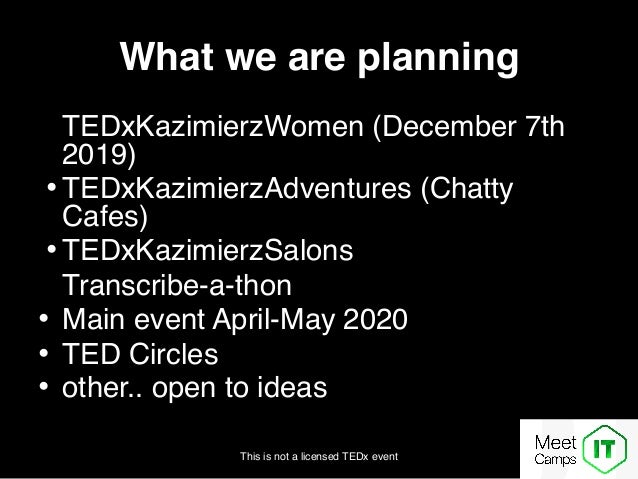 What we are planning

TEDxKazimierzWomen (December 7th 2019)
• TEDxKazimierzAdventures (Chatty Cafes)
• TEDxKazimierzSalons
Transcribe-a-thon
• Main event April-May 2020
• TED Circles
• other.. open to ideas

This is not a licensed TEDx event

Meet Camps IT